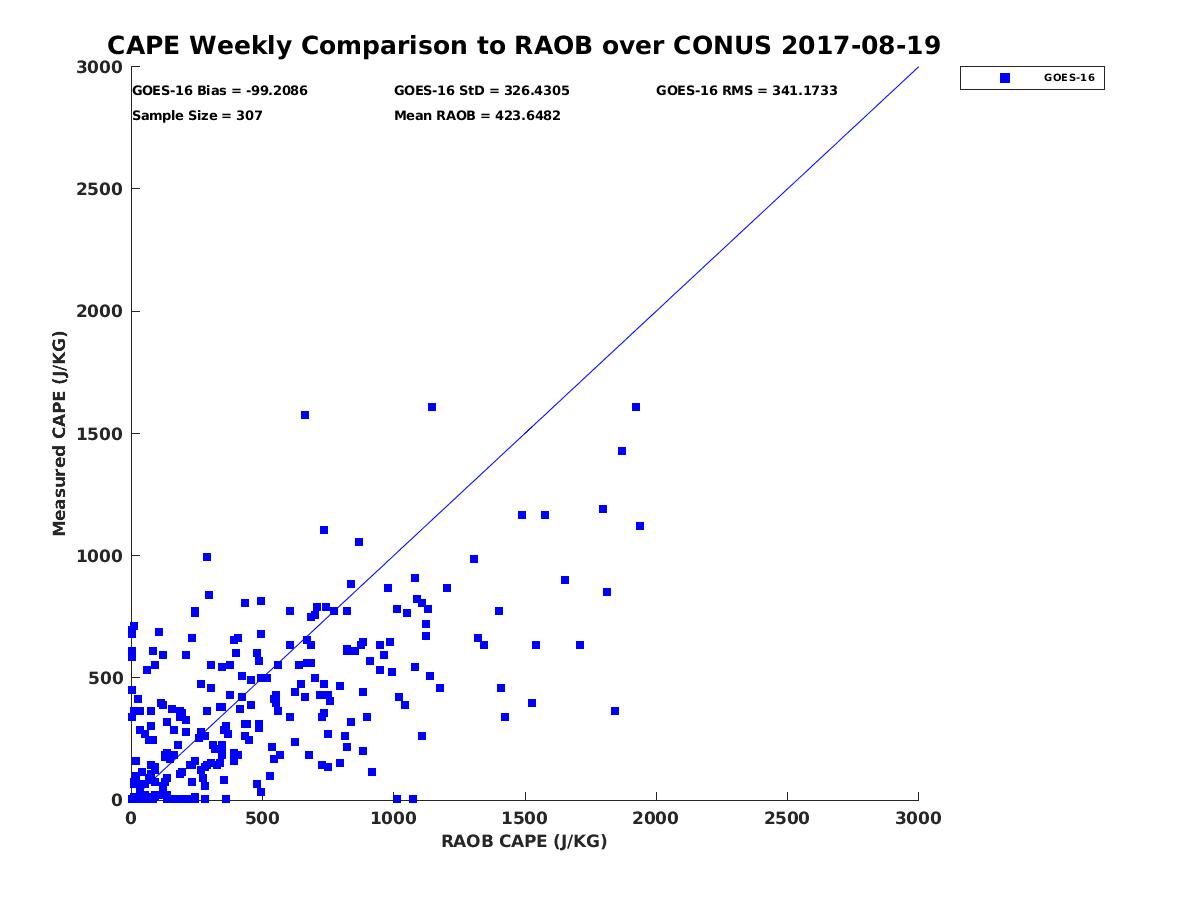 CAPE Weekly Comparison to RAOB over CONUS 2017-08-19

GOES-16 Bias = -99.2086
GOES-16 StD = 326.4305
GOES-16 RMS = 341.1733
Sample Size = 307
Mean RAOB = 423.6482

GOES-16

Measured CAPE (J/KG)

3000
2500
2000
1500
1000
500
0

0
500
1000
1500
2000
2500
3000

RAOB CAPE (J/KG)